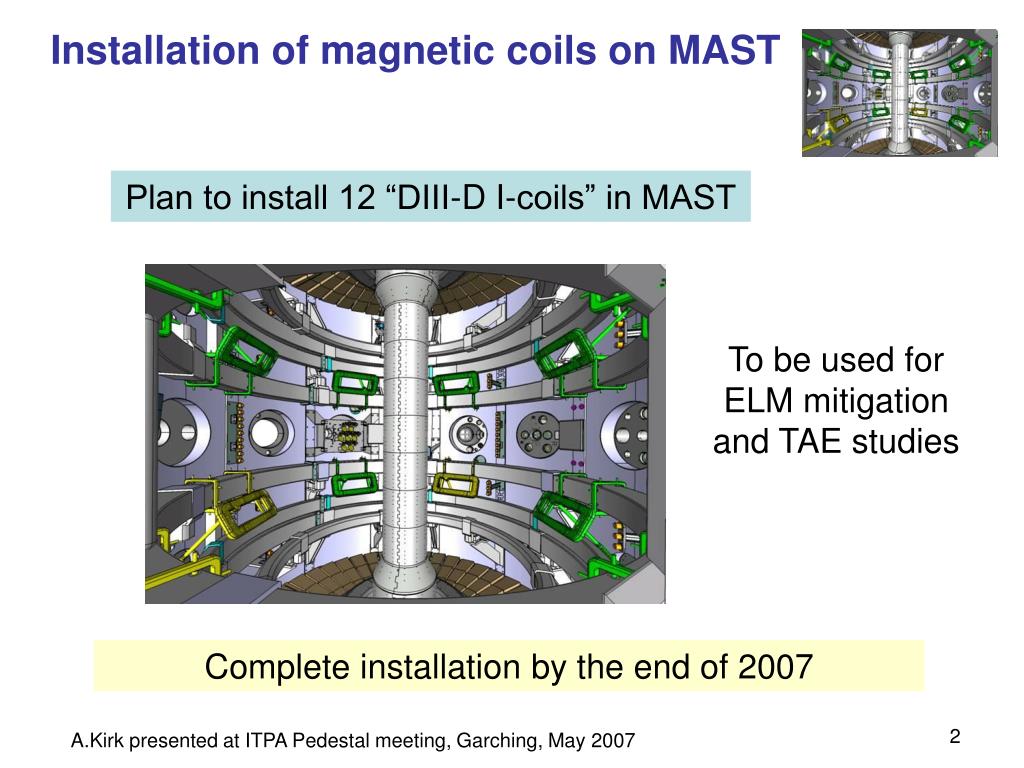 Installation of magnetic coils on MAST

Plan to install 12 “DIII-D I-coils” in MAST

To be used for ELM mitigation and TAE studies

Complete installation by the end of 2007

A.Kirk presented at ITPA Pedestal meeting, Garching, May 2007

2